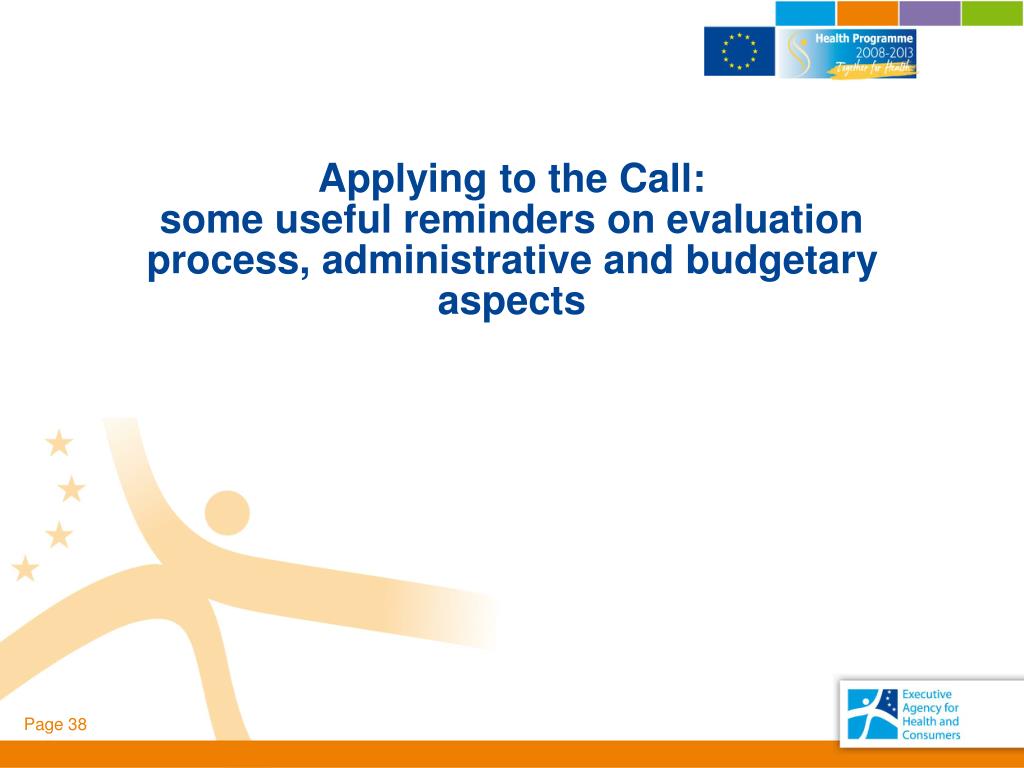 Health Programme
2008-2013
Together for Health

Applying to the Call:
some useful reminders on evaluation process, administrative and budgetary aspects

Page 38

Executive Agency for Health and Consumers